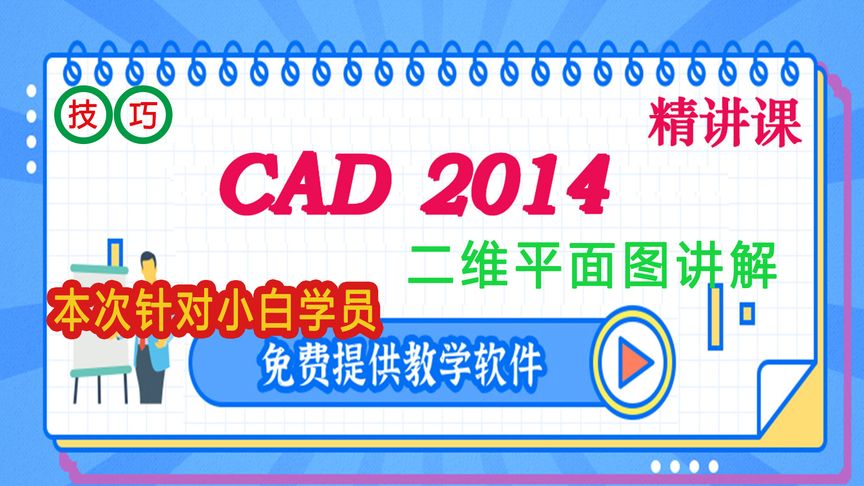 技 巧

精讲课

CAD 2014

二维平面图讲解

本次针对小白学员

免费提供教学软件